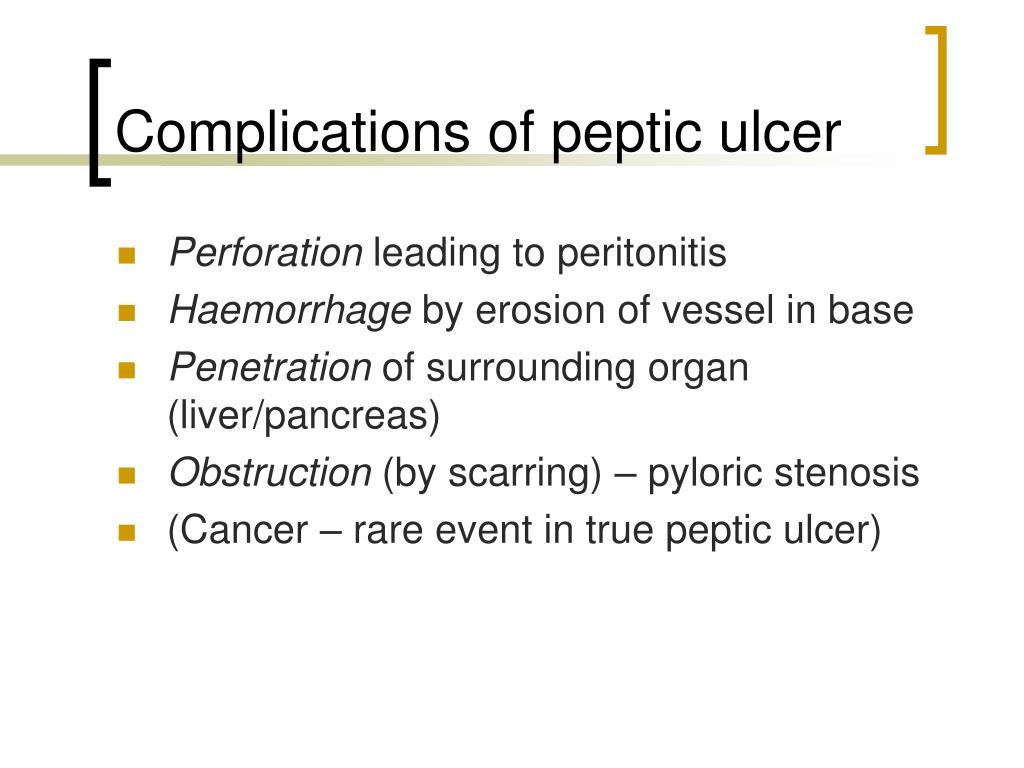 Complications of peptic ulcer

- Perforation leading to peritonitis
- Haemorrhage by erosion of vessel in base
- Penetration of surrounding organ (liver/pancreas)
- Obstruction (by scarring) – pyloric stenosis
- (Cancer – rare event in true peptic ulcer)